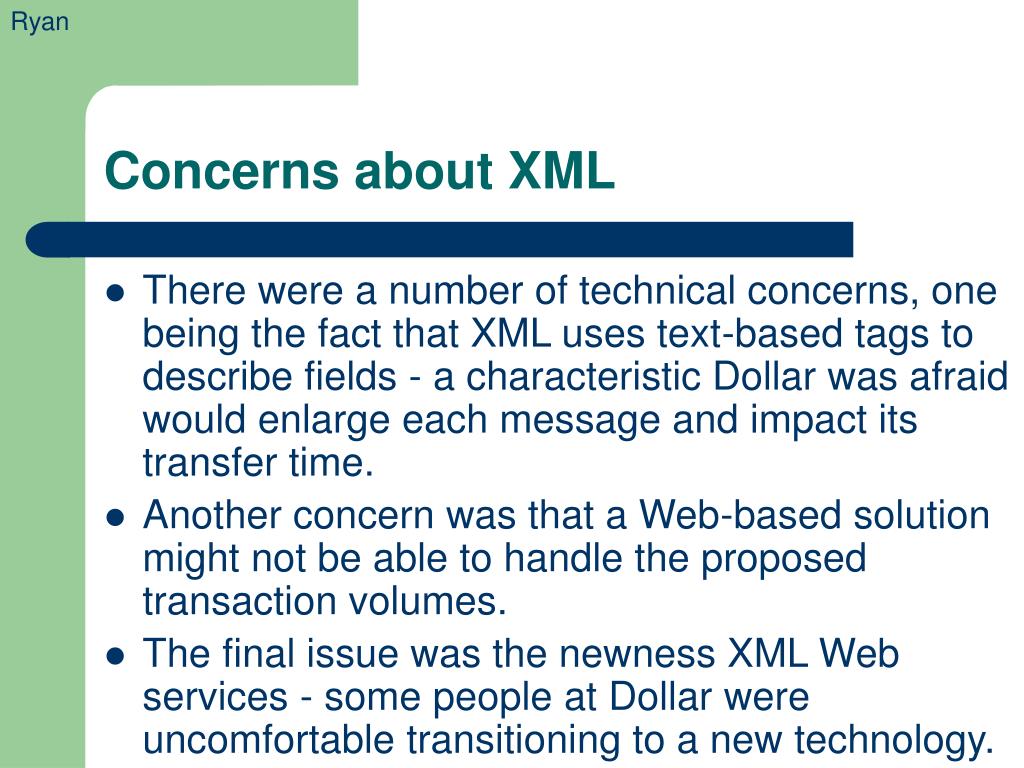 Ryan

Concerns about XML

- There were a number of technical concerns, one being the fact that XML uses text-based tags to describe fields - a characteristic Dollar was afraid would enlarge each message and impact its transfer time.
- Another concern was that a Web-based solution might not be able to handle the proposed transaction volumes.
- The final issue was the newness XML Web services - some people at Dollar were uncomfortable transitioning to a new technology.